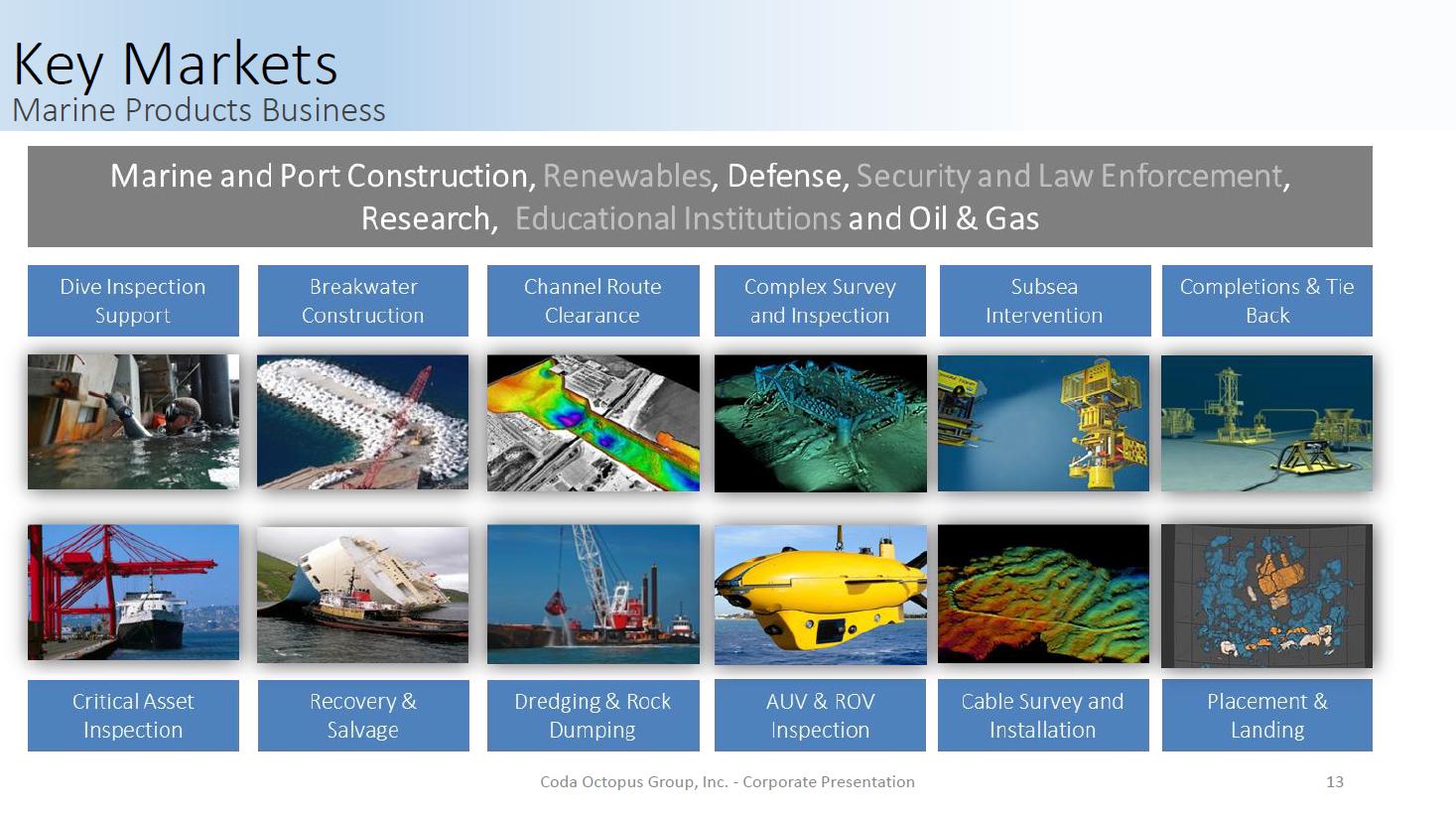 Key Markets
Marine Products Business

Marine and Port Construction, Renewables, Defense, Security and Law Enforcement, Research, Educational Institutions and Oil & Gas

Dive Inspection Support

Breakwater Construction

Channel Route Clearance

Complex Survey and Inspection

Subsea Intervention

Completions & Tie Back

Critical Asset Inspection

Recovery & Salvage

Dredging & Rock Dumping

AUV & ROV Inspection

Cable Survey and Installation

Placement & Landing

Coda Octopus Group, Inc. - Corporate Presentation

13